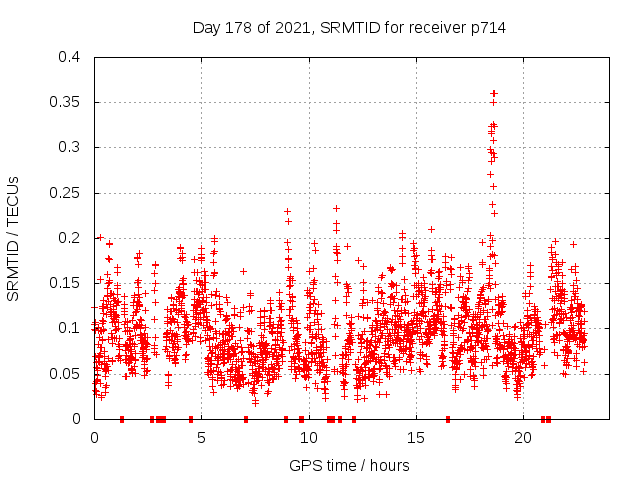 Day 178 of 2021, SRMTID for receiver p714

SRMTID / TECUs

0.4
0.35
0.3
0.25
0.2
0.15
0.1
0.05
0

0
5
10
15
20

GPS time / hours